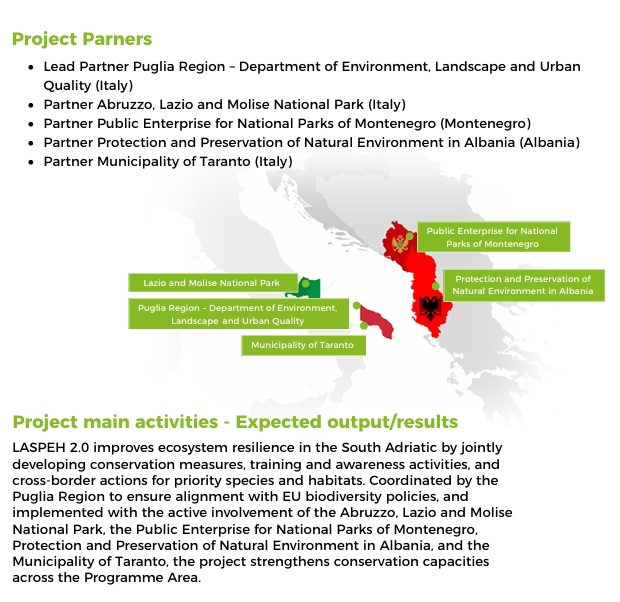 Project Parners

- Lead Partner Puglia Region – Department of Environment, Landscape and Urban Quality (Italy)
- Partner Abruzzo, Lazio and Molise National Park (Italy)
- Partner Public Enterprise for National Parks of Montenegro (Montenegro)
- Partner Protection and Preservation of Natural Environment in Albania (Albania)
- Partner Municipality of Taranto (Italy)

Public Enterprise for National Parks of Montenegro

Lazio and Molise National Park

Protection and Preservation of Natural Environment in Albania

Puglia Region – Department of Environment, Landscape and Urban Quality

Municipality of Taranto

Project main activities - Expected output/results

LASPEH 2.0 improves ecosystem resilience in the South Adriatic by jointly developing conservation measures, training and awareness activities, and cross-border actions for priority species and habitats. Coordinated by the Puglia Region to ensure alignment with EU biodiversity policies, and implemented with the active involvement of the Abruzzo, Lazio and Molise National Park, the Public Enterprise for National Parks of Montenegro, Protection and Preservation of Natural Environment in Albania, and the Municipality of Taranto, the project strengthens conservation capacities across the Programme Area.